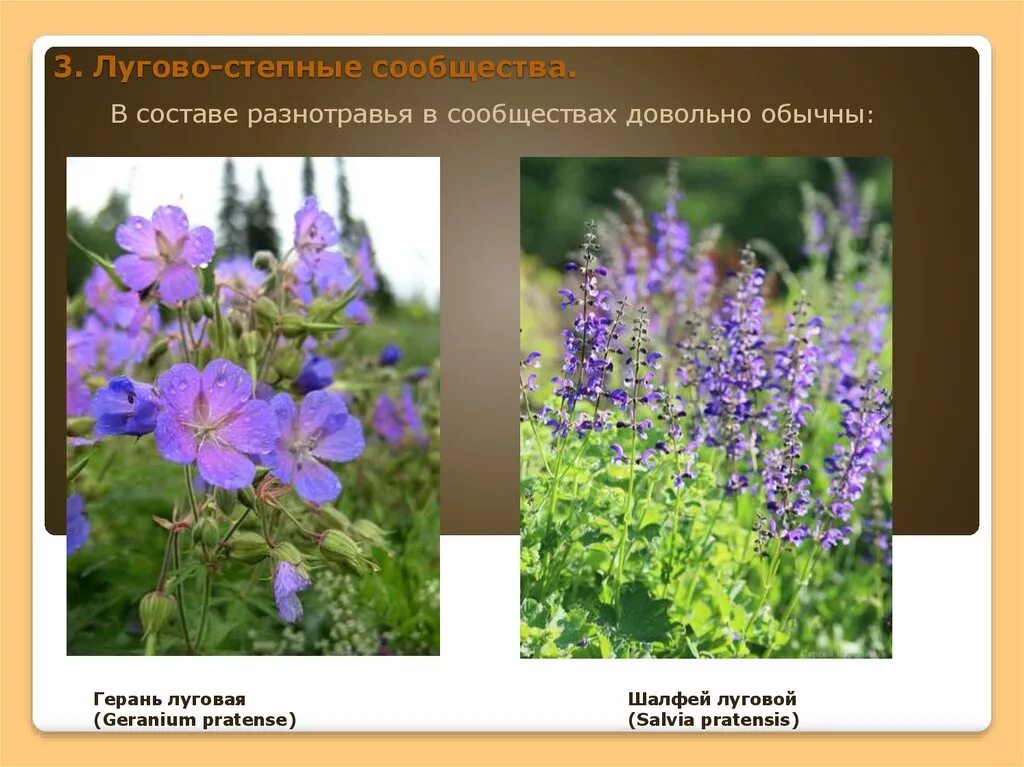 3. Лугово-степные сообщества.

В составе разнотравья в сообществах довольно обычны:

Герань луговая
(Geranium pratense)

Шалфей луговой
(Salvia pratensis)